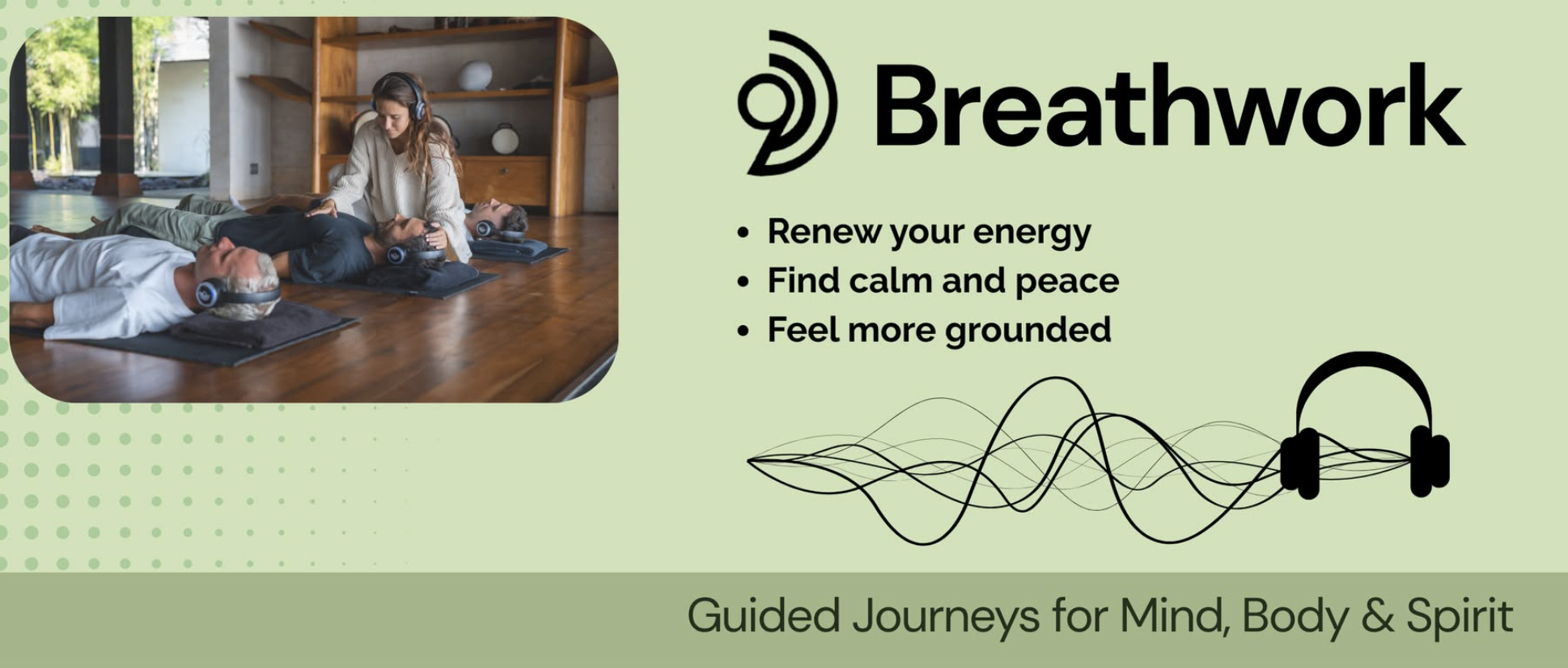 Breathwork

• Renew your energy
• Find calm and peace
• Feel more grounded

Guided Journeys for Mind, Body & Spirit